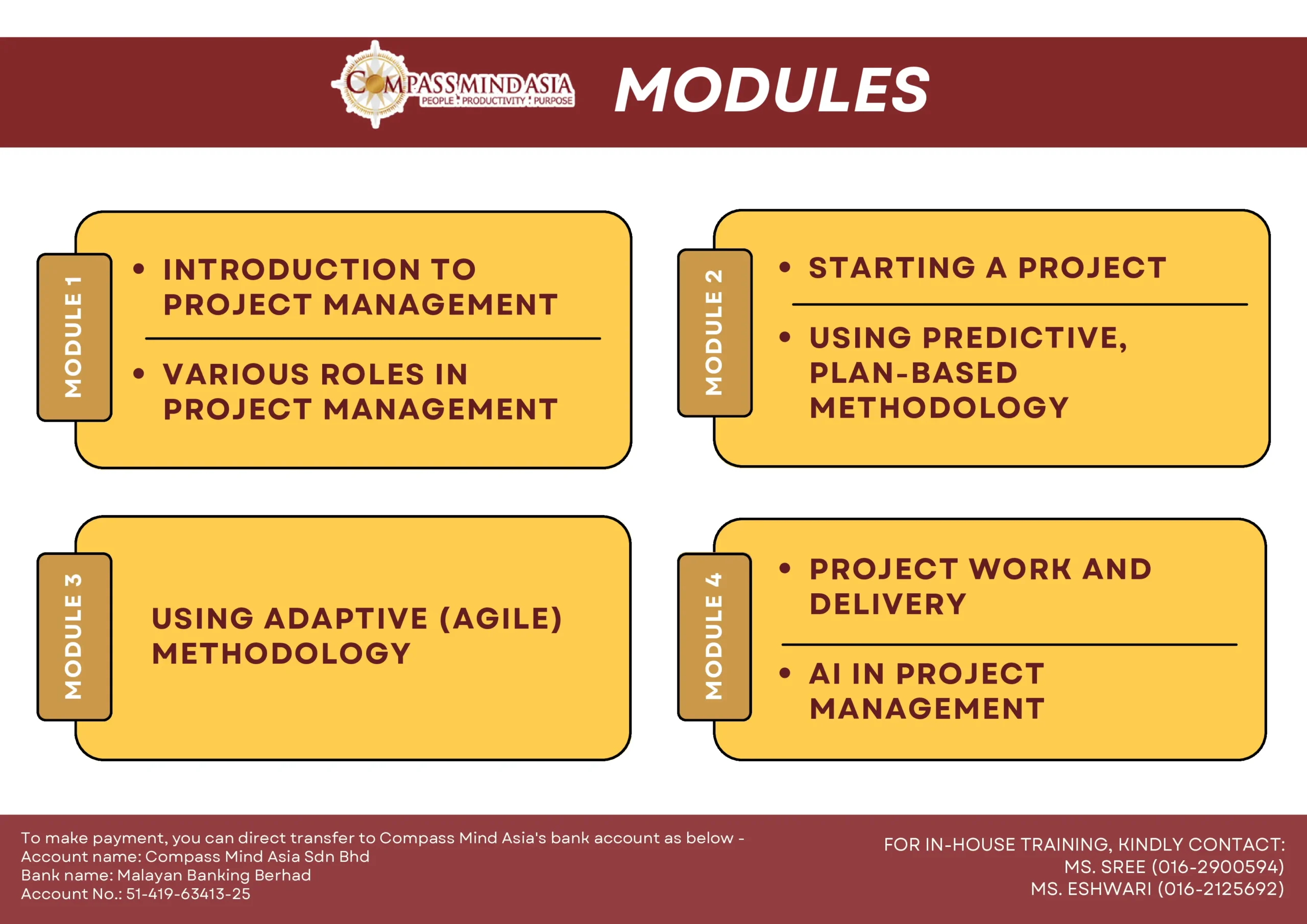 COMPASS MIND ASIA
PEOPLE : PRODUCTIVITY : PURPOSE

MODULES

MODULE 1

• INTRODUCTION TO PROJECT MANAGEMENT

• VARIOUS ROLES IN PROJECT MANAGEMENT

MODULE 2

• STARTING A PROJECT

• USING PREDICTIVE, PLAN-BASED METHODOLOGY

MODULE 3

USING ADAPTIVE (AGILE) METHODOLOGY

MODULE 4

• PROJECT WORK AND DELIVERY

• AI IN PROJECT MANAGEMENT

To make payment, you can direct transfer to Compass Mind Asia's bank account as below -
Account name: Compass Mind Asia Sdn Bhd
Bank name: Malayan Banking Berhad
Account No.: 51-419-63413-25

FOR IN-HOUSE TRAINING, KINDLY CONTACT:
MS. SREE (016-2900594)
MS. ESHWARI (016-2125692)